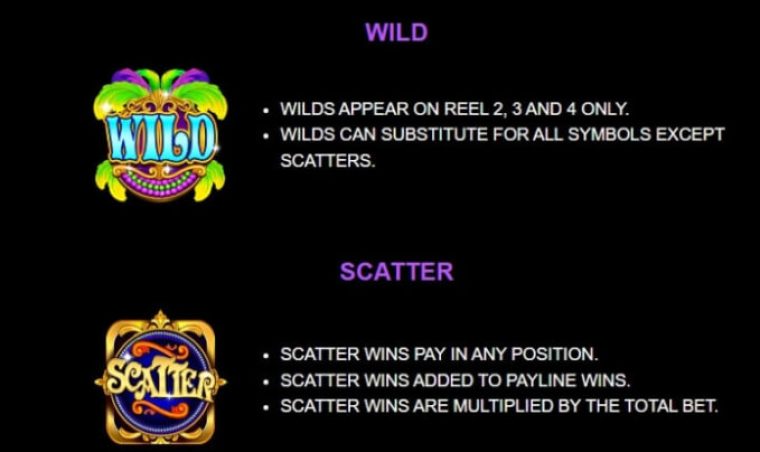 WILD

WILD

• WILDS APPEAR ON REEL 2, 3 AND 4 ONLY.
• WILDS CAN SUBSTITUTE FOR ALL SYMBOLS EXCEPT SCATTERS.

SCATTER

SCATTER

• SCATTER WINS PAY IN ANY POSITION.
• SCATTER WINS ADDED TO PAYLINE WINS.
• SCATTER WINS ARE MULTIPLIED BY THE TOTAL BET.